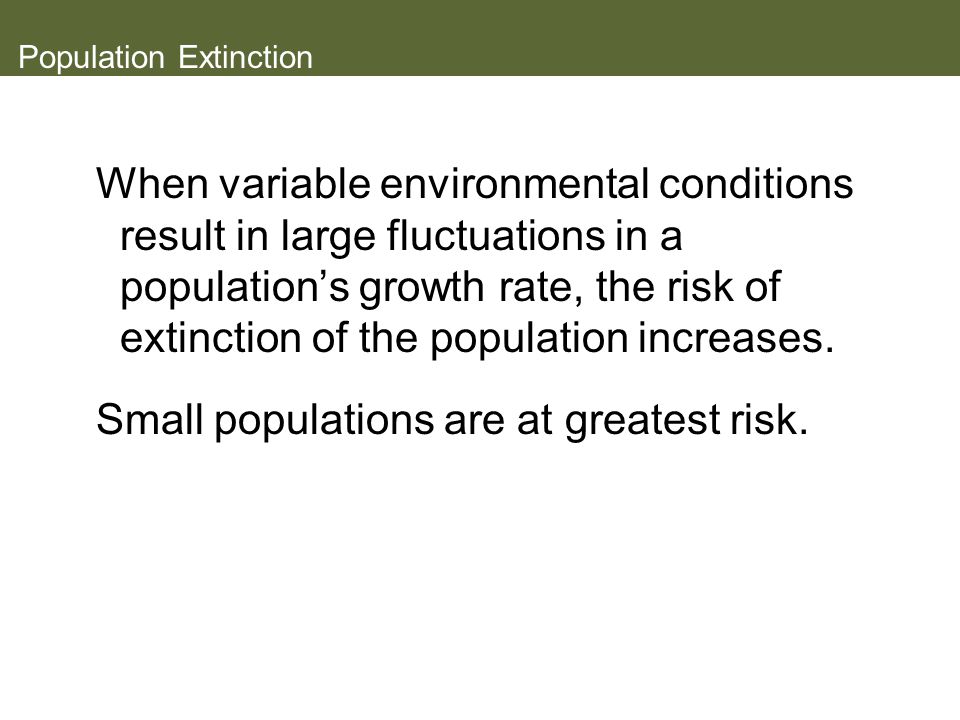 Population Extinction

When variable environmental conditions result in large fluctuations in a population’s growth rate, the risk of extinction of the population increases.

Small populations are at greatest risk.